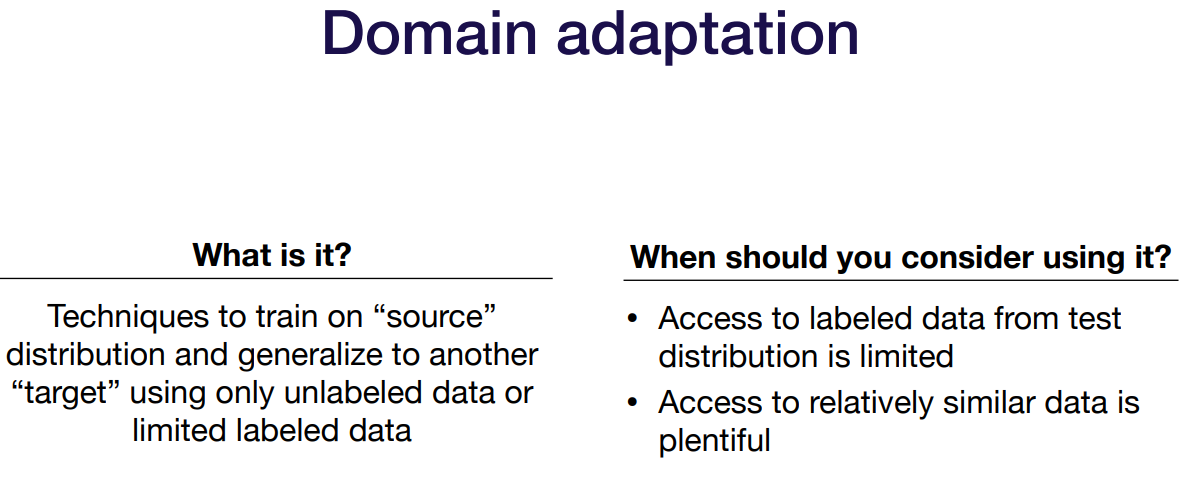 Domain adaptation

What is it?

Techniques to train on “source” distribution and generalize to another “target” using only unlabeled data or limited labeled data

When should you consider using it?

• Access to labeled data from test distribution is limited
• Access to relatively similar data is plentiful